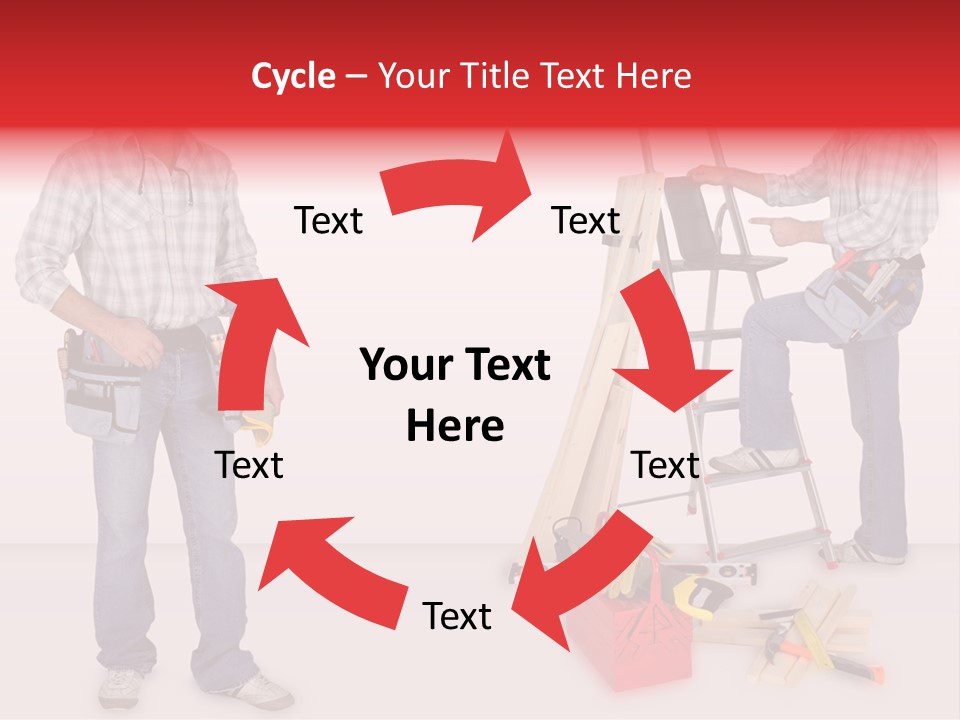 Cycle – Your Title Text Here

Text

Text

Your Text Here

Text

Text

Text